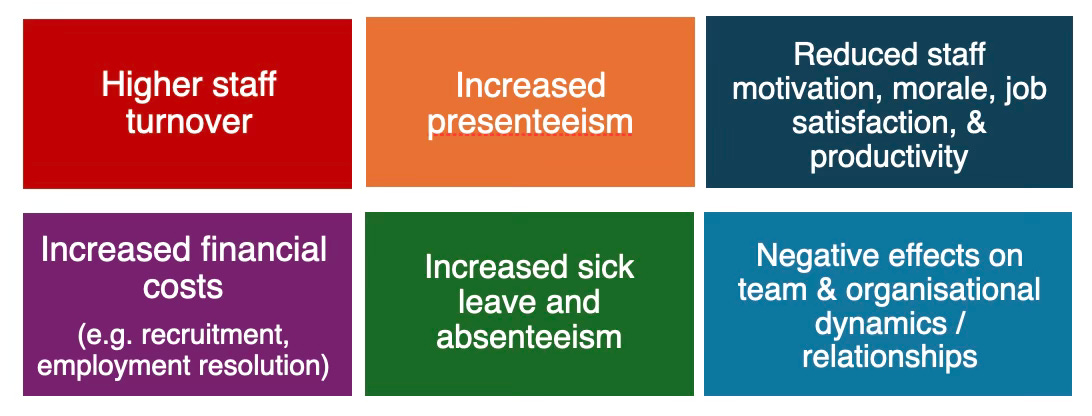 Higher staff turnover

Increased presenteeism

Reduced staff motivation, morale, job satisfaction, & productivity

Increased financial costs

(e.g. recruitment, employment resolution)

Increased sick leave and absenteeism

Negative effects on team & organisational dynamics / relationships